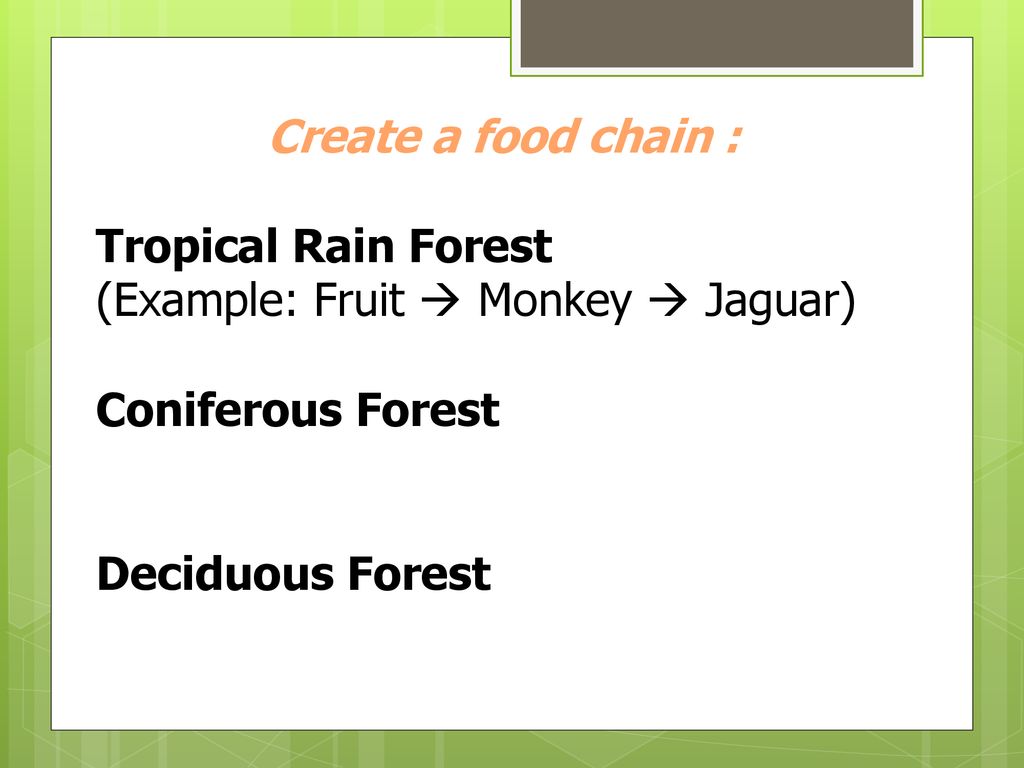 Create a food chain :

Tropical Rain Forest
(Example: Fruit → Monkey → Jaguar)

Coniferous Forest

Deciduous Forest